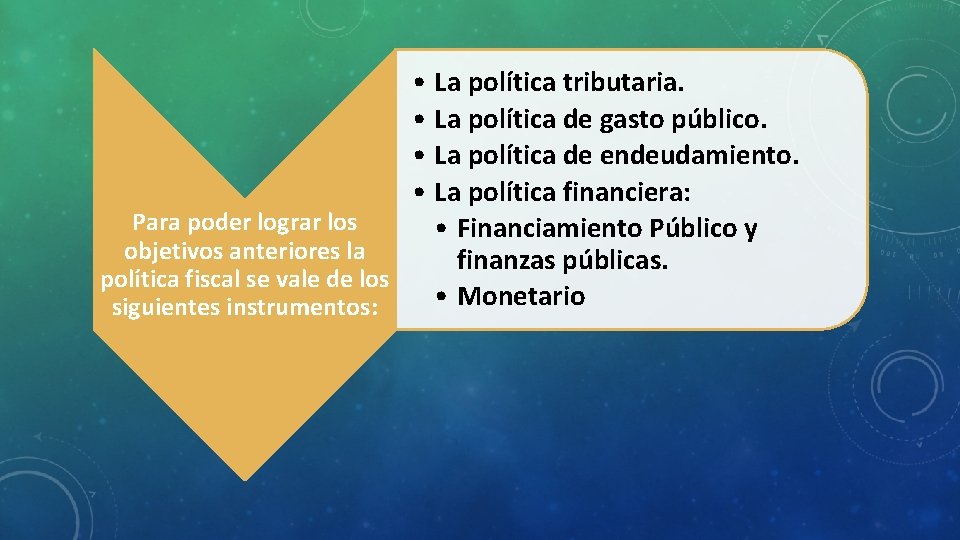 Para poder lograr los objetivos anteriores la política fiscal se vale de los siguientes instrumentos:

• La política tributaria.
• La política de gasto público.
• La política de endeudamiento.
• La política financiera:
  • Financiamiento Público y finanzas públicas.
  • Monetario